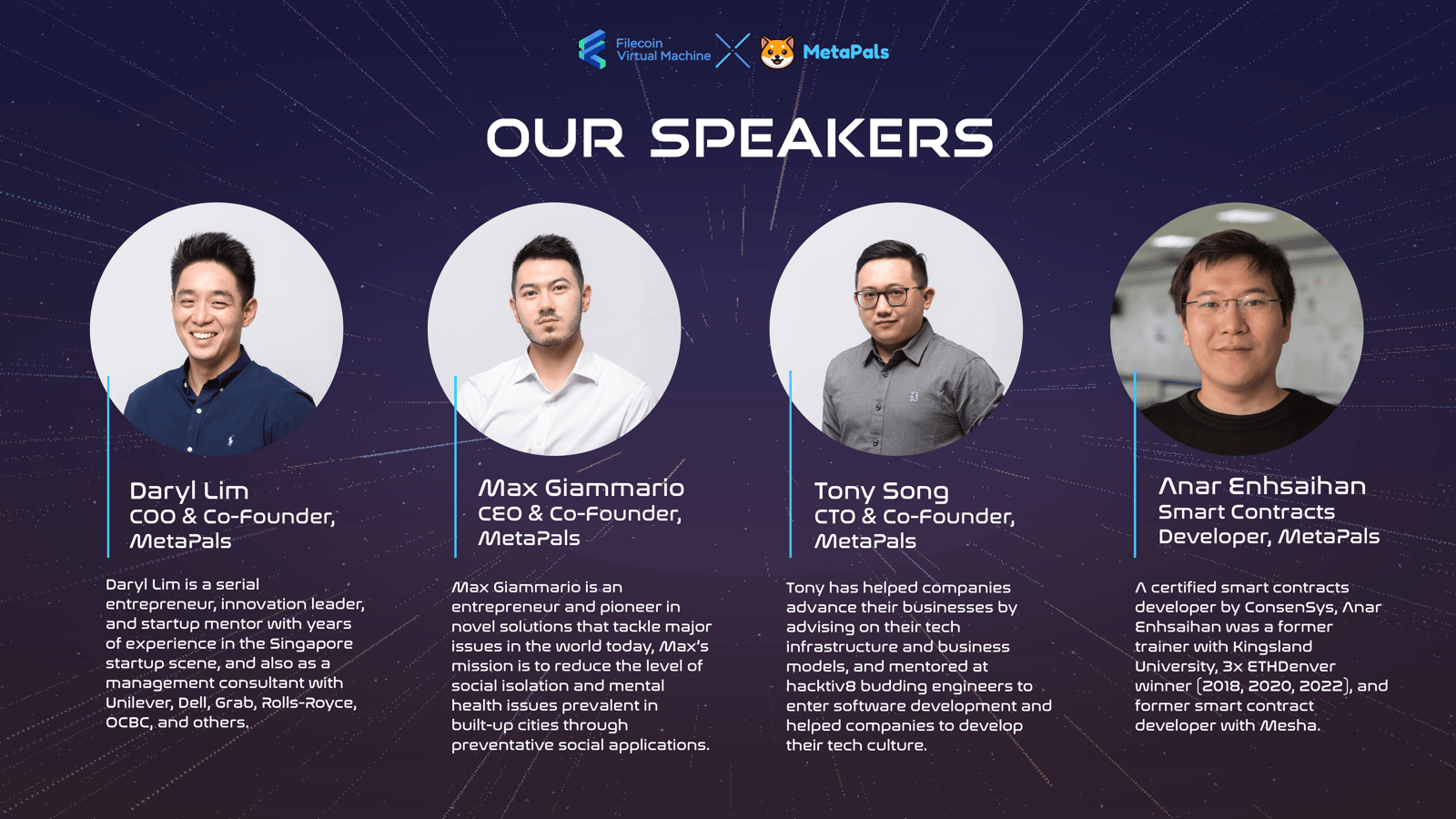 Filecoin Virtual Machine

MetaPals

OUR SPEAKERS

Daryl Lim
COO & Co-Founder, MetaPals

Daryl Lim is a serial entrepreneur, innovation leader, and startup mentor with years of experience in the Singapore startup scene, and also as a management consultant with Unilever, Dell, Grab, Rolls-Royce, OCBC, and others.

Max Giammario
CEO & Co-Founder, MetaPals

Max Giammario is an entrepreneur and pioneer in novel solutions that tackle major issues in the world today, Max's mission is to reduce the level of social isolation and mental health issues prevalent in built-up cities through preventative social applications.

Tony Song
CTO & Co-Founder, MetaPals

Tony has helped companies advance their businesses by advising on their tech infrastructure and business models, and mentored at hacktiv8 budding engineers to enter software development and helped companies to develop their tech culture.

Anar Enhsaihan
Smart Contracts Developer, MetaPals

A certified smart contracts developer by ConsenSys, Anar Enhsaihan was a former trainer with Kingsland University, 3x ETHDenver winner (2018, 2020, 2022), and former smart contract developer with Mesha.